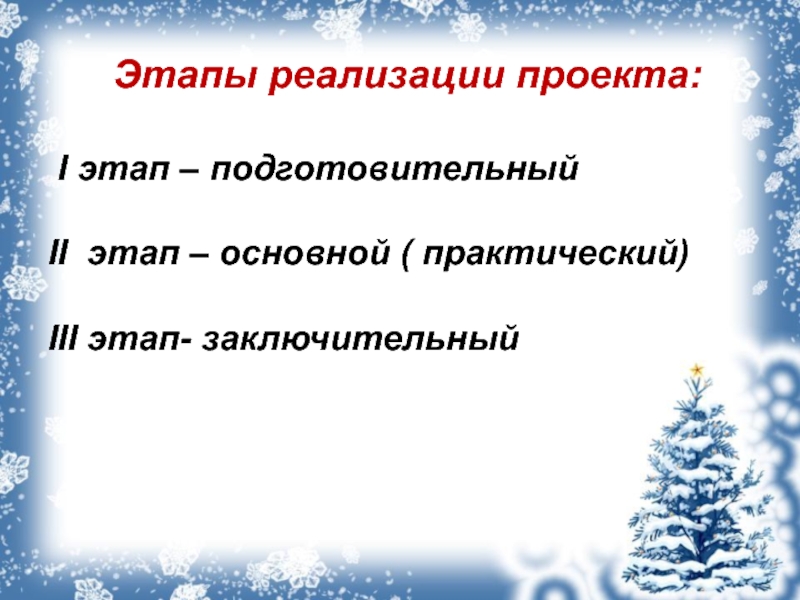 Этапы реализации проекта:

I этап – подготовительный

II этап – основной ( практический)

III этап- заключительный